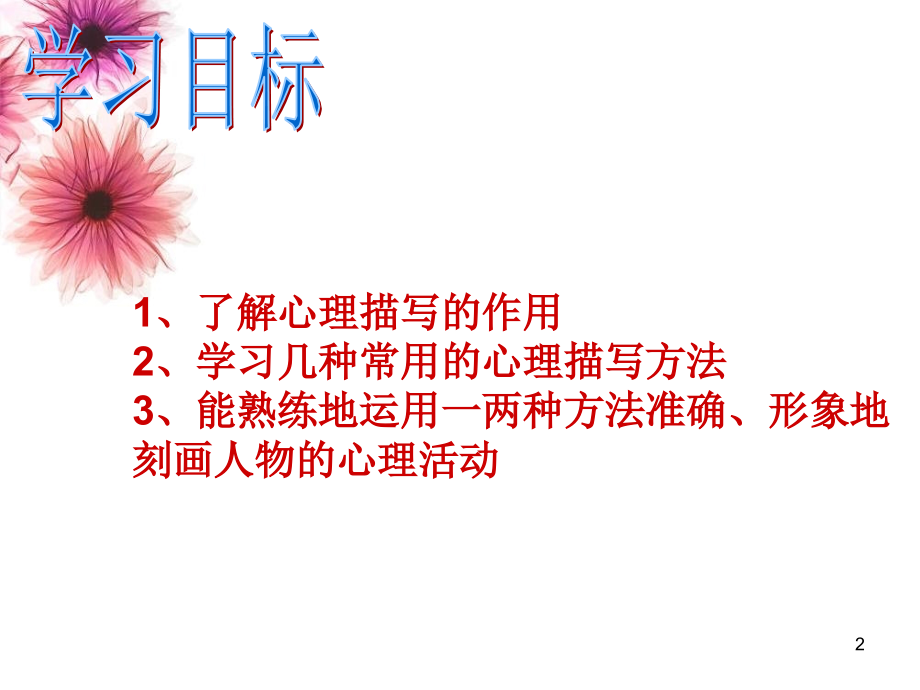 学习目标

1、了解心理描写的作用
2、学习几种常用的心理描写方法
3、能熟练地运用一两种方法准确、形象地刻画人物的心理活动

2